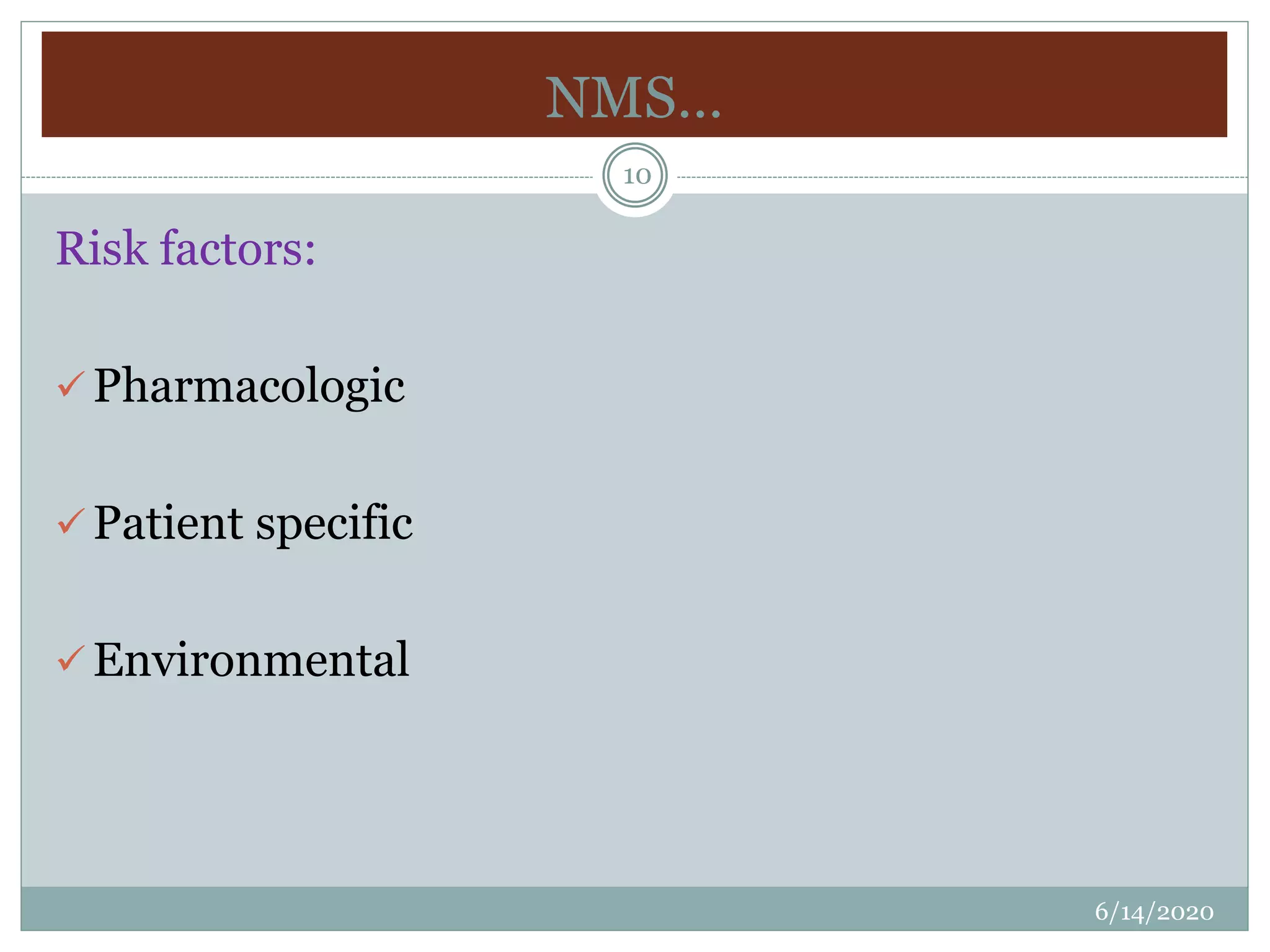 NMS…

10

Risk factors:

✓ Pharmacologic

✓ Patient specific

✓ Environmental

6/14/2020